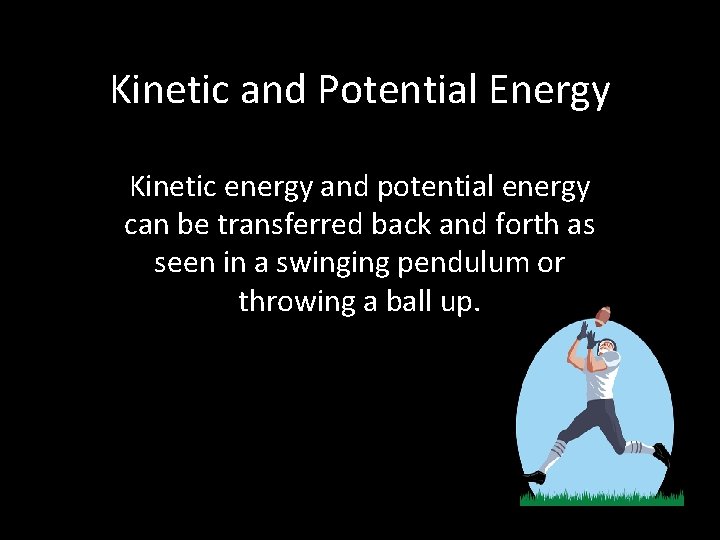 Kinetic and Potential Energy

Kinetic energy and potential energy can be transferred back and forth as seen in a swinging pendulum or throwing a ball up.